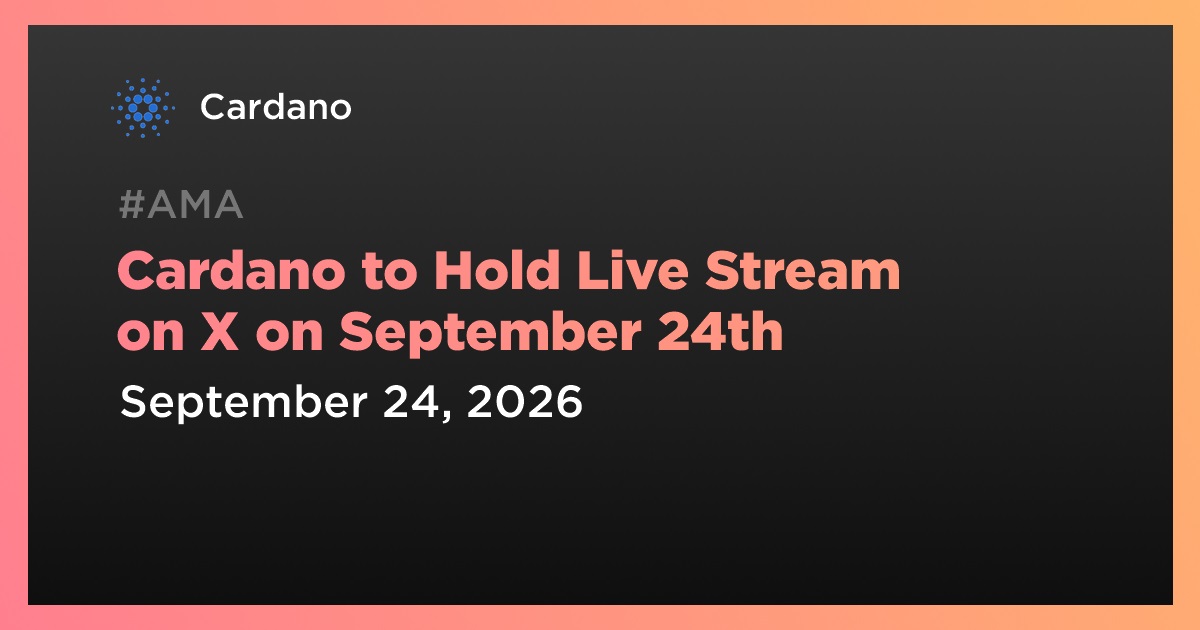 Cardano

#AMA

Cardano to Hold Live Stream on X on September 24th

September 24, 2026